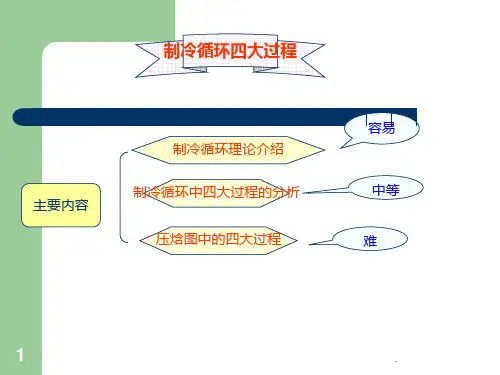 制冷循环四大过程

主要内容

制冷循环理论介绍

容易

制冷循环中四大过程的分析

中等

压焓图中的四大过程

难

1